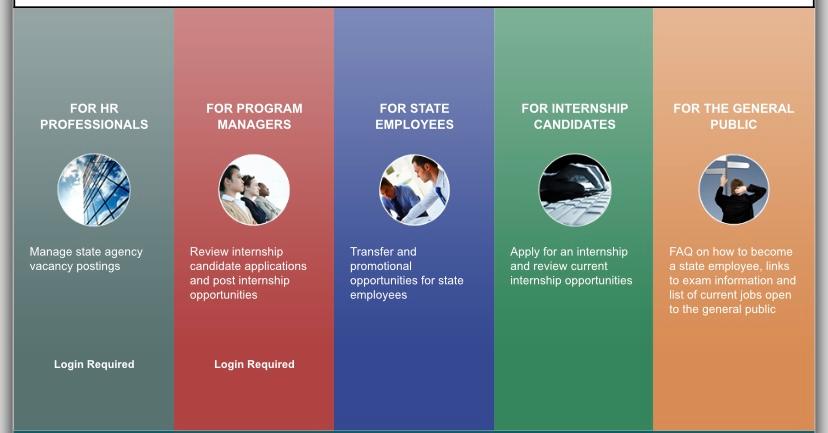 FOR HR PROFESSIONALS

Manage state agency vacancy postings

Login Required

FOR PROGRAM MANAGERS

Review internship candidate applications and post internship opportunities

Login Required

FOR STATE EMPLOYEES

Transfer and promotional opportunities for state employees

FOR INTERNSHIP CANDIDATES

Apply for an internship and review current internship opportunities

FOR THE GENERAL PUBLIC

FAQ on how to become a state employee, links to exam information and list of current jobs open to the general public